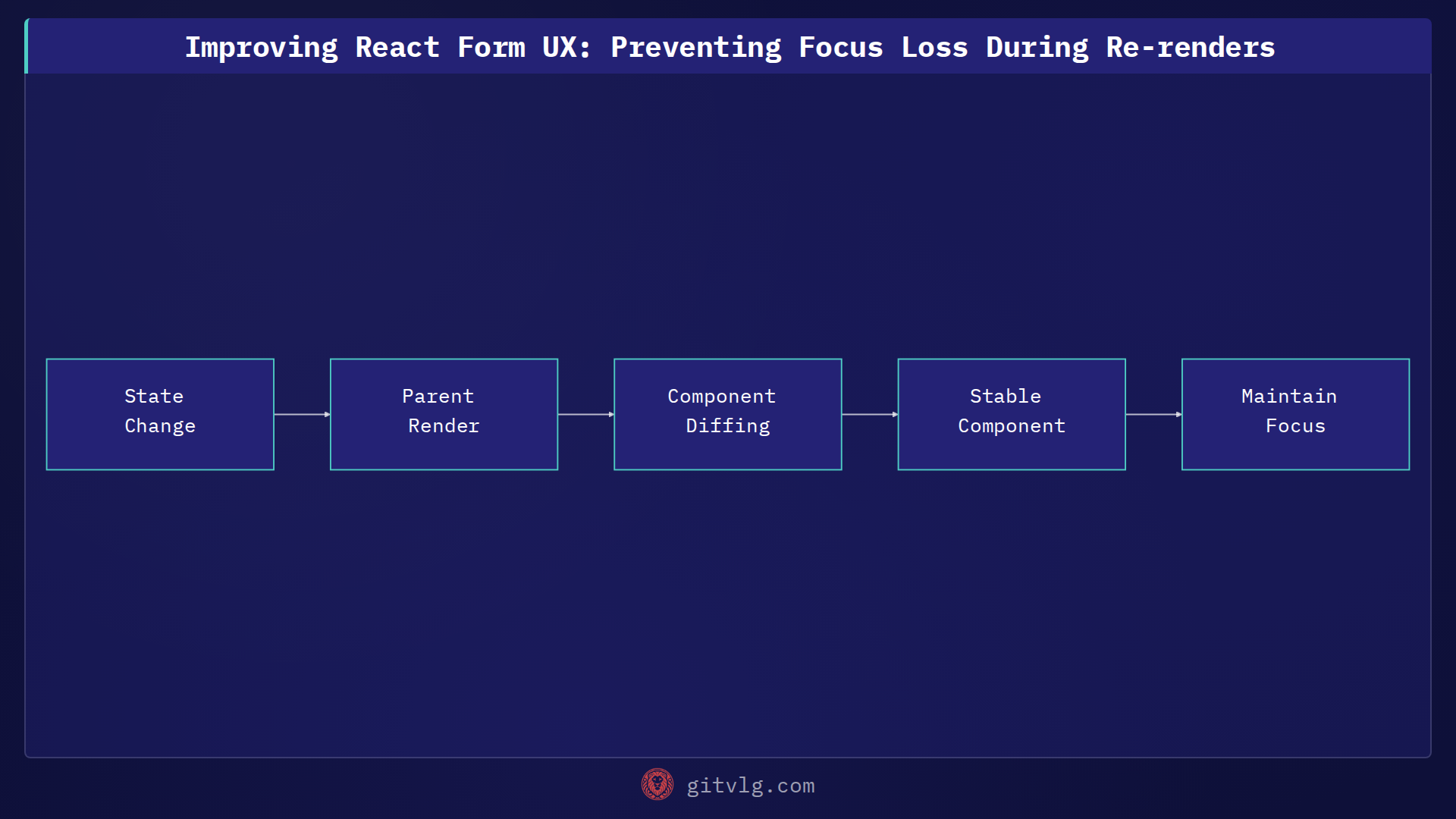 Improving React Form UX: Preventing Focus Loss During Re-renders

State Change

Parent Render

Component Diffing

Stable Component

Maintain Focus

gitvlg.com